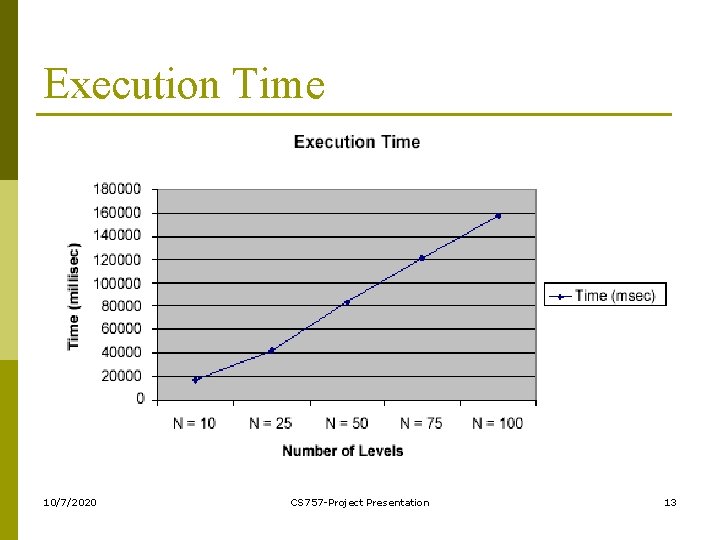 Execution Time

Execution Time

Time (millisec)

180000
160000
140000
120000
100000
80000
60000
40000
20000
0

N = 10
N = 25
N = 50
N = 75
N = 100

Number of Levels

Time (msec)

10/7/2020

CS757-Project Presentation

13